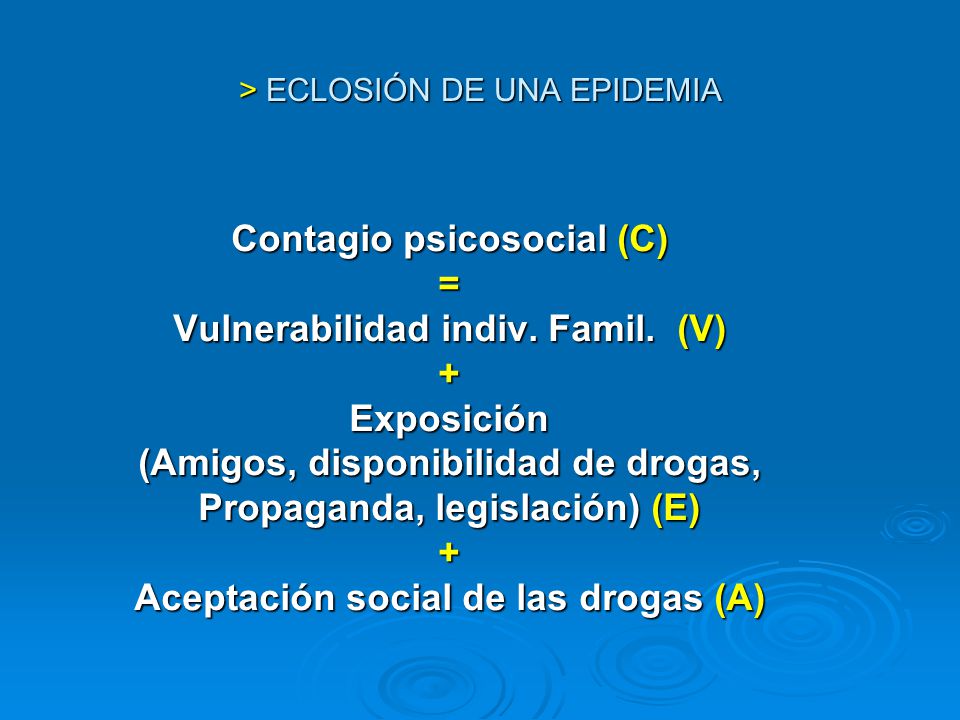 > ECLOSIÓN DE UNA EPIDEMIA

Contagio psicosocial (C)
=
Vulnerabilidad indiv. Famil. (V)
+
Exposición
(Amigos, disponibilidad de drogas, Propaganda, legislación) (E)
+
Aceptación social de las drogas (A)